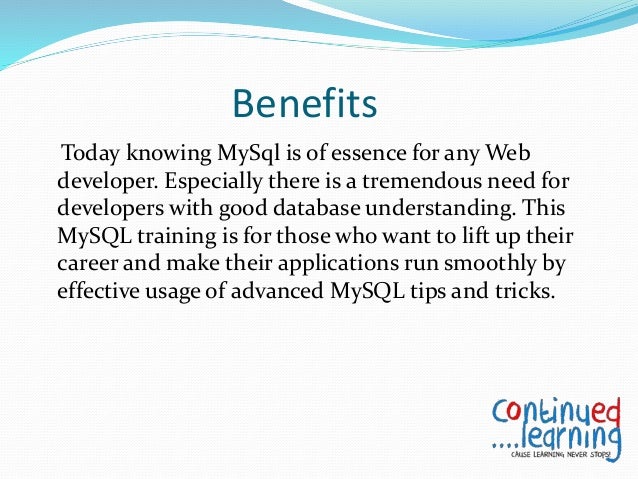 Benefits

Today knowing MySql is of essence for any Web developer. Especially there is a tremendous need for developers with good database understanding. This MySQL training is for those who want to lift up their career and make their applications run smoothly by effective usage of advanced MySQL tips and tricks.

continued ....learning
CAUSE LEARNING NEVER STOPS!